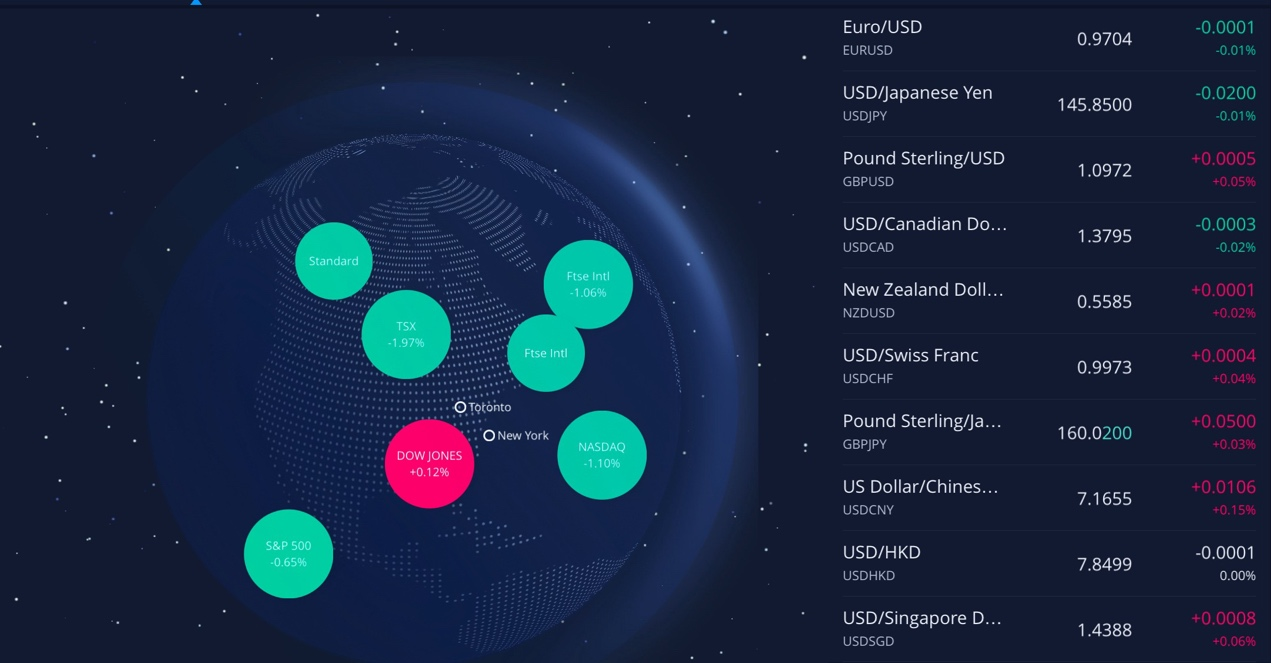 Standard

Ftse Intl
-1.06%

TSX
-1.97%

Ftse Intl

Toronto

New York

DOW JONES
+0.12%

NASDAQ
-1.10%

S&P 500
-0.65%

| | | |
|---|---|---|
| Euro/USD EURUSD | 0.9704 | -0.0001 -0.01% |
| USD/Japanese Yen USDJPY | 145.8500 | -0.0200 -0.01% |
| Pound Sterling/USD GBPUSD | 1.0972 | +0.0005 +0.05% |
| USD/Canadian Do... USDCAD | 1.3795 | -0.0003 -0.02% |
| New Zealand Doll... NZDUSD | 0.5585 | +0.0001 +0.02% |
| USD/Swiss Franc USDCHF | 0.9973 | +0.0004 +0.04% |
| Pound Sterling/Ja... GBPJPY | 160.0200 | +0.0500 +0.03% |
| US Dollar/Chines... USDCNY | 7.1655 | +0.0106 +0.15% |
| USD/HKD USDHKD | 7.8499 | -0.0001 0.00% |
| USD/Singapore D... USDSGD | 1.4388 | +0.0008 +0.06% |